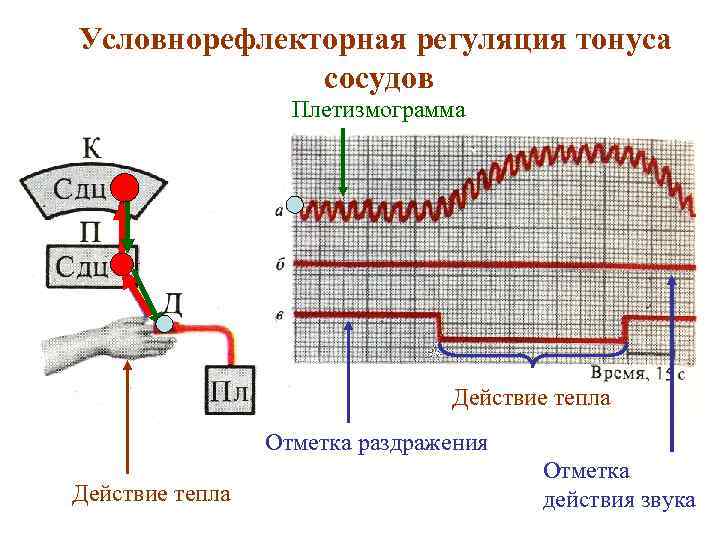 Условнорефлекторная регуляция тонуса сосудов

Плетизмограмма

К

Сдц

П

Сдц

Д

Пл

а

б

в

Время, 15 с

Действие тепла

Отметка раздражения

Отметка действия звука

Действие тепла